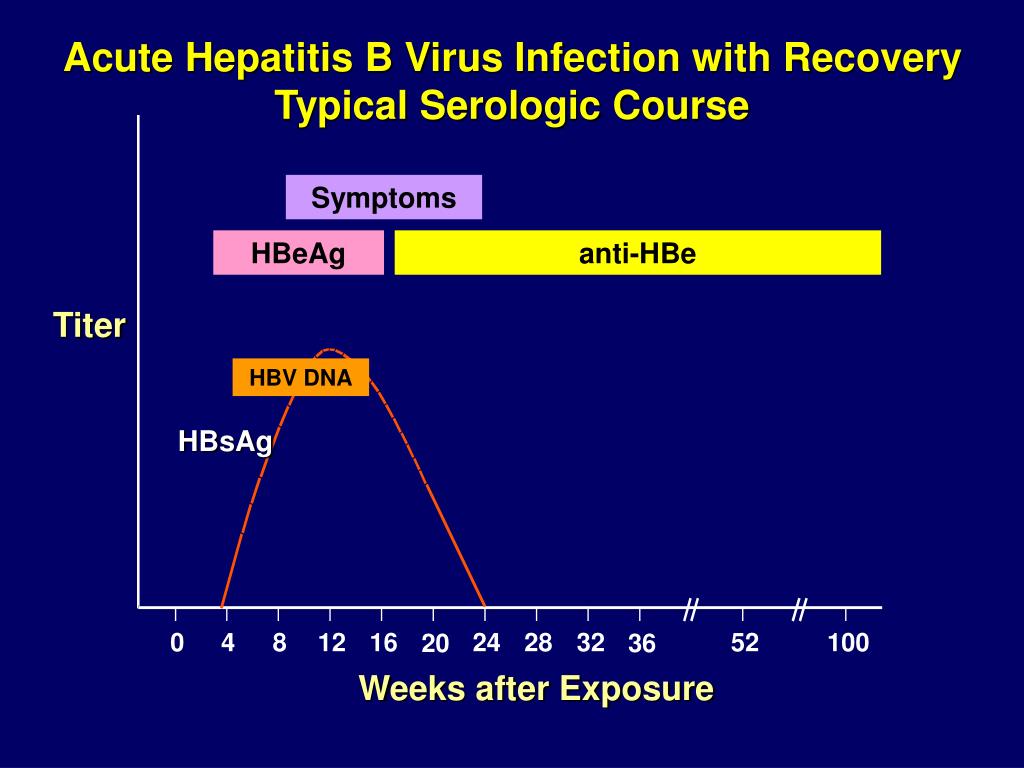 Acute Hepatitis B Virus Infection with Recovery
Typical Serologic Course

Symptoms

HBeAg

anti-HBe

Titer

HBV DNA

HBsAg

0 4 8 12 16 20 24 28 32 36 52 100

Weeks after Exposure